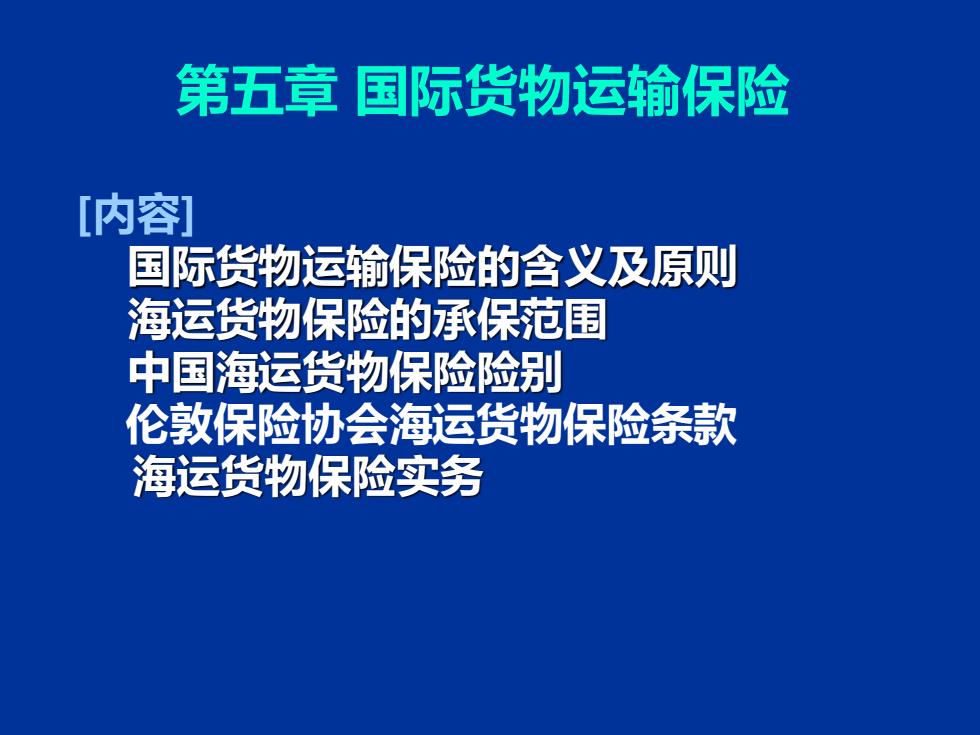 第五章 国际货物运输保险

[内容]

国际货物运输保险的含义及原则
海运货物保险的承保范围
中国海运货物保险险别
伦敦保险协会海运货物保险条款
海运货物保险实务